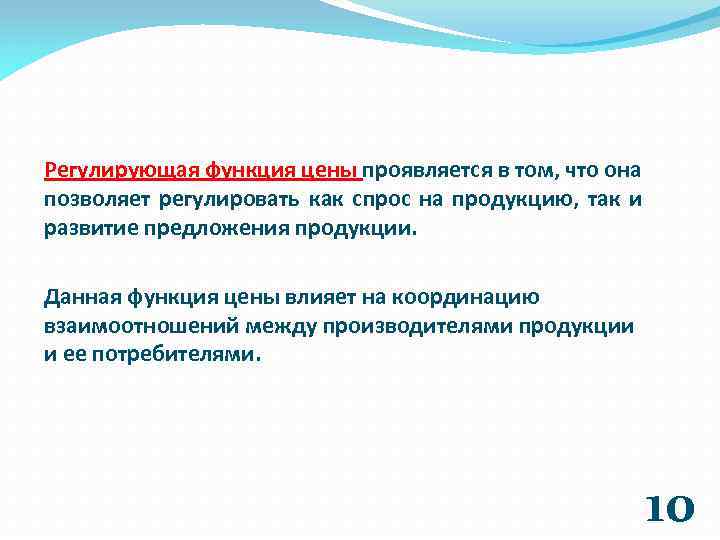 Регулирующая функция цены проявляется в том, что она позволяет регулировать как спрос на продукцию, так и развитие предложения продукции.

Данная функция цены влияет на координацию взаимоотношений между производителями продукции и ее потребителями.

10